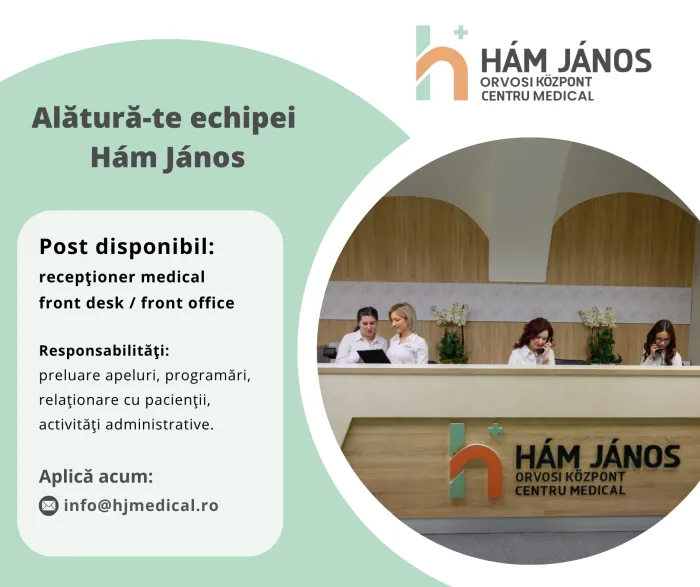 HÁM JÁNOS
ORVOSI KÖZPONT
CENTRU MEDICAL

Alătură-te echipei
Hám János

Post disponibil:
recepţioner medical
front desk / front office

Responsabilităţi:
preluare apeluri, programări, relaţionare cu pacienţii, activităţi administrative.

Aplică acum:
info@hjmedical.ro

HÁM JÁNOS
ORVOSI KÖZPONT
CENTRU MEDICAL